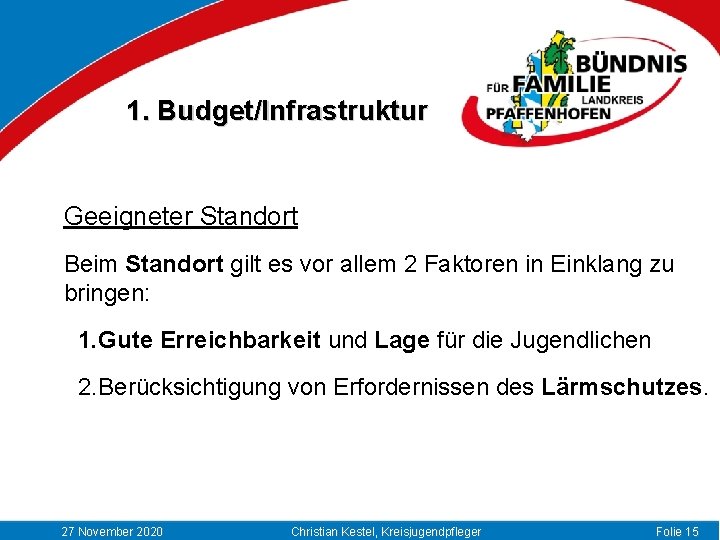 1. Budget/Infrastruktur

BÜNDNIS FÜR FAMILIE LANDKREIS PFAFFENHOFEN

Geeigneter Standort

Beim Standort gilt es vor allem 2 Faktoren in Einklang zu bringen:

1.Gute Erreichbarkeit und Lage für die Jugendlichen

2.Berücksichtigung von Erfordernissen des Lärmschutzes.

27 November 2020 Christian Kestel, Kreisjugendpfleger Folie 15